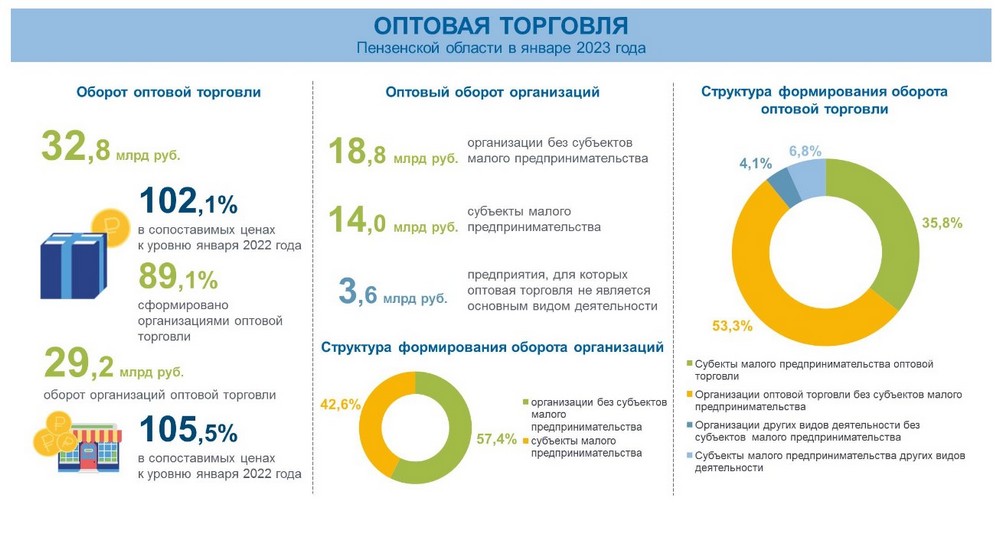 ОПТОВАЯ ТОРГОВЛЯ
Пензенской области в январе 2023 года

Оборот оптовой торговли

32,8 млрд руб.

102,1%
в сопоставимых ценах к уровню января 2022 года

89,1%
сформировано организациями оптовой торговли

29,2 млрд руб.
оборот организаций оптовой торговли

105,5%
в сопоставимых ценах к уровню января 2022 года

Оптовый оборот организаций

18,8 млрд руб. организации без субъектов малого предпринимательства

14,0 млрд руб. субъекты малого предпринимательства

3,6 млрд руб. предприятия, для которых оптовая торговля не является основным видом деятельности

Структура формирования оборота организаций

42,6%
57,4%
организации без субъектов малого предпринимательства
субъекты малого предпринимательства

Структура формирования оборота оптовой торговли

4,1%
6,8%
35,8%
53,3%

Субекты малого предпринимательства оптовой торговли
Организации оптовой торговли без субъектов малого предпринимательства
Организации других видов деятельности без субъектов малого предпринимательства
Субъекты малого предпринимательства других видов деятельности